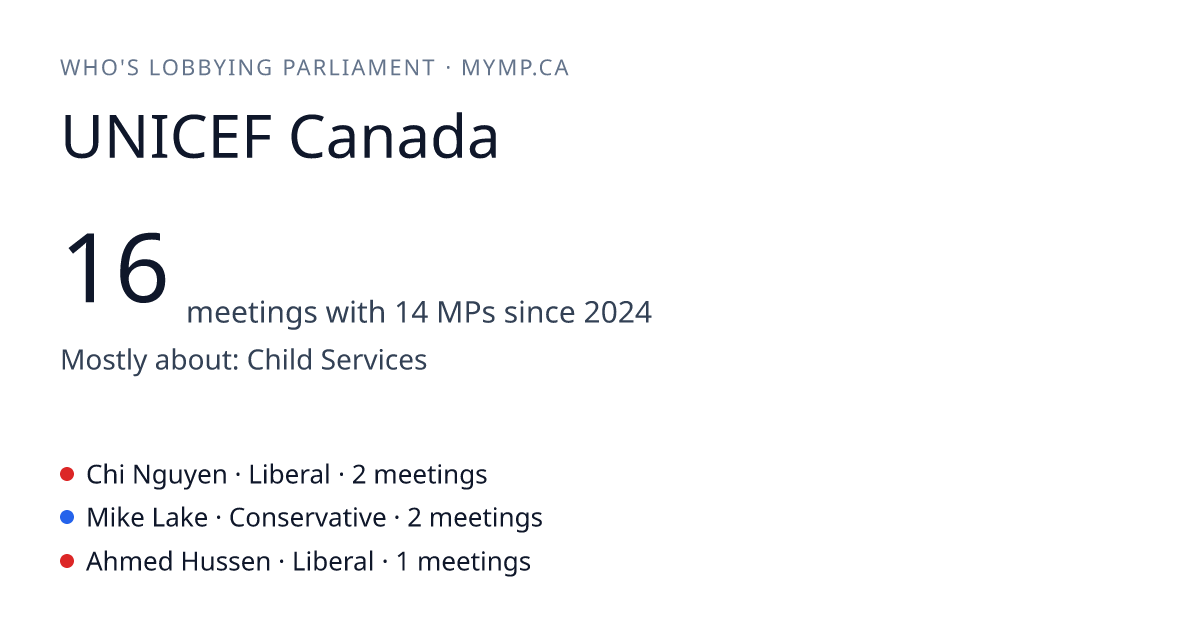 WHO'S LOBBYING PARLIAMENT · MYMP.CA

UNICEF Canada

16 meetings with 14 MPs since 2024

Mostly about: Child Services

Chi Nguyen · Liberal · 2 meetings

Mike Lake · Conservative · 2 meetings

Ahmed Hussen · Liberal · 1 meetings